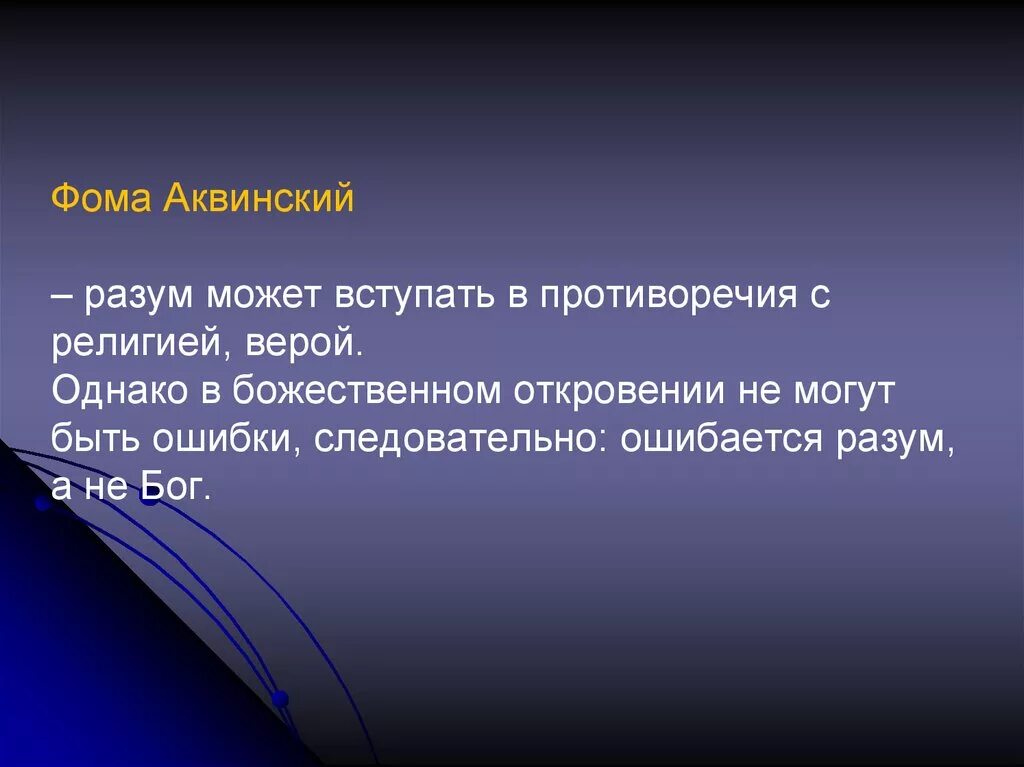 Фома Аквинский

– разум может вступать в противоречия с религией, верой.
Однако в божественном откровении не могут быть ошибки, следовательно: ошибается разум, а не Бог.